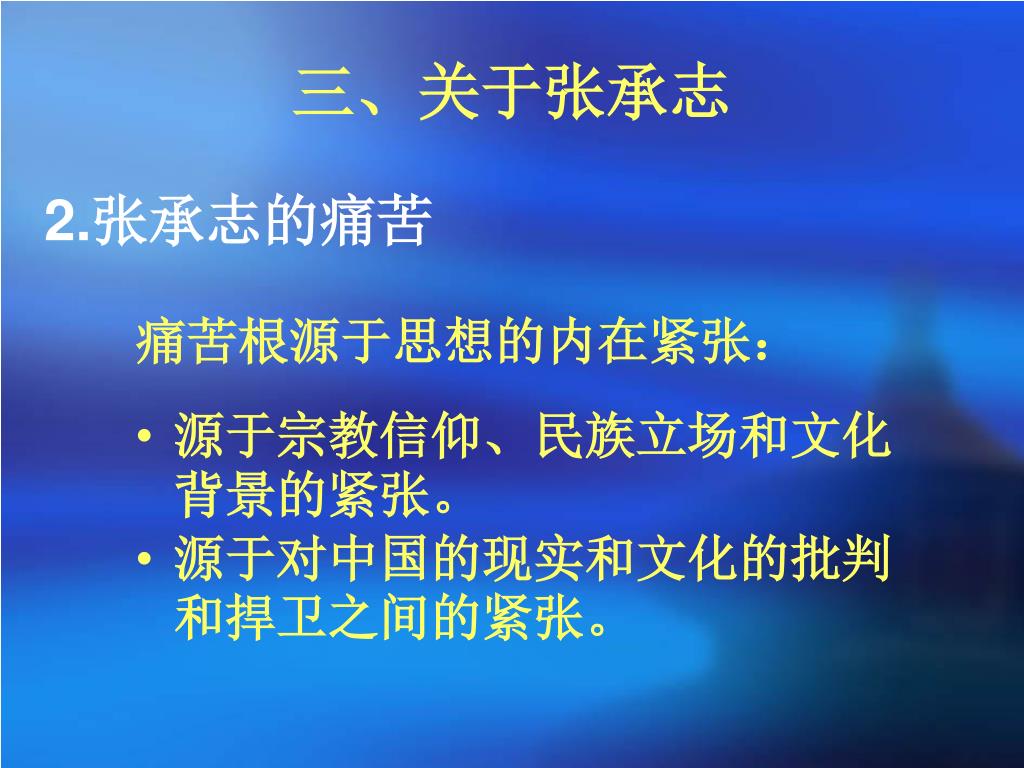 三、关于张承志

2.张承志的痛苦

痛苦根源于思想的内在紧张：

• 源于宗教信仰、民族立场和文化背景的紧张。
• 源于对中国的现实和文化的批判和捍卫之间的紧张。